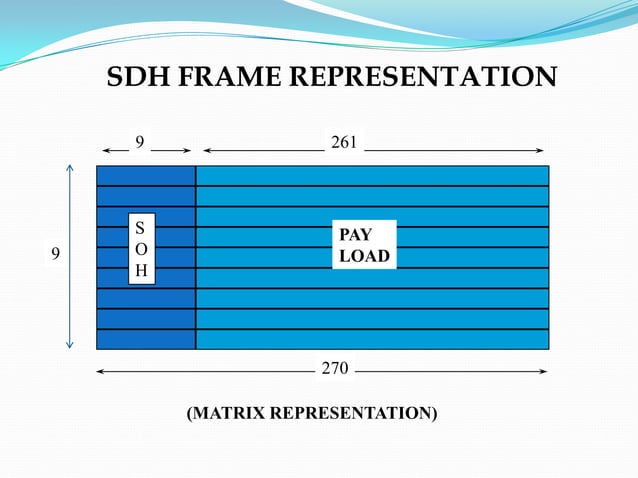 SDH FRAME REPRESENTATION

9

261

9

S
O
H

PAY
LOAD

270

(MATRIX REPRESENTATION)